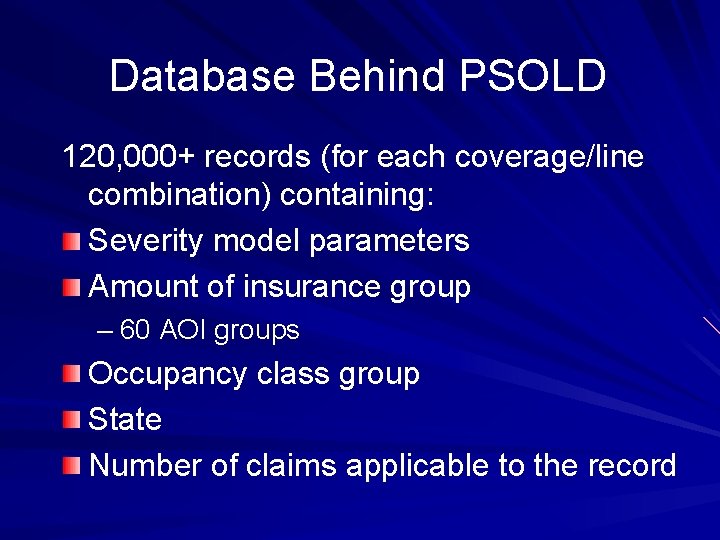 Database Behind PSOLD

120,000+ records (for each coverage/line combination) containing:

Severity model parameters

Amount of insurance group

– 60 AOI groups

Occupancy class group

State

Number of claims applicable to the record